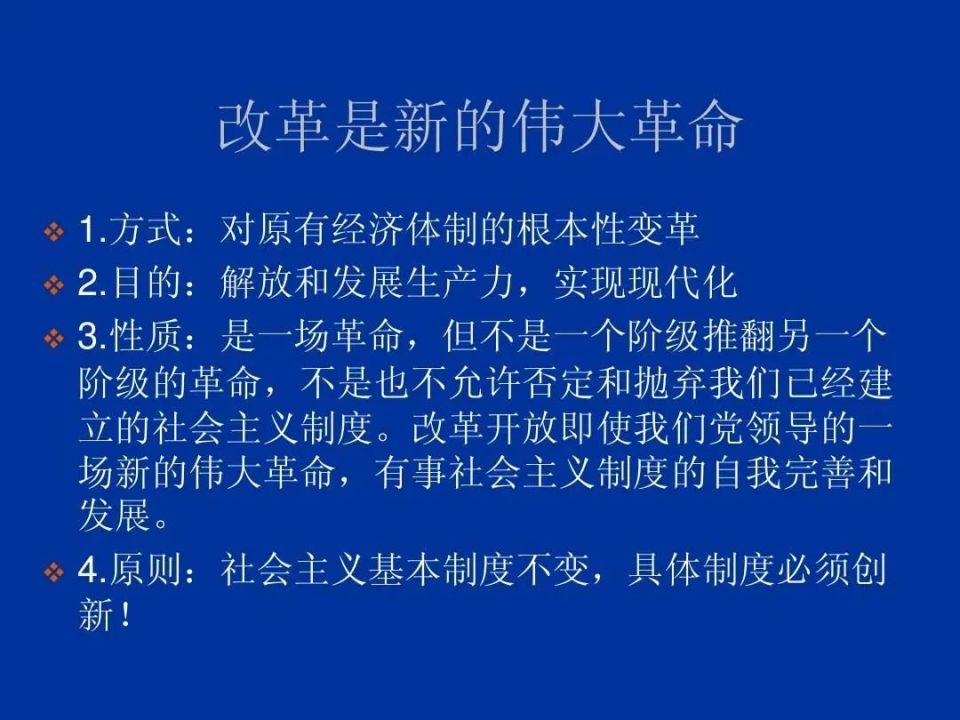 改革是新的伟大革命

❖ 1.方式：对原有经济体制的根本性变革

❖ 2.目的：解放和发展生产力，实现现代化

❖ 3.性质：是一场革命，但不是一个阶级推翻另一个阶级的革命，不是也不允许否定和抛弃我们已经建立的社会主义制度。改革开放即使我们党领导的一场新的伟大革命，有事社会主义制度的自我完善和发展。

❖ 4.原则：社会主义基本制度不变，具体制度必须创新！